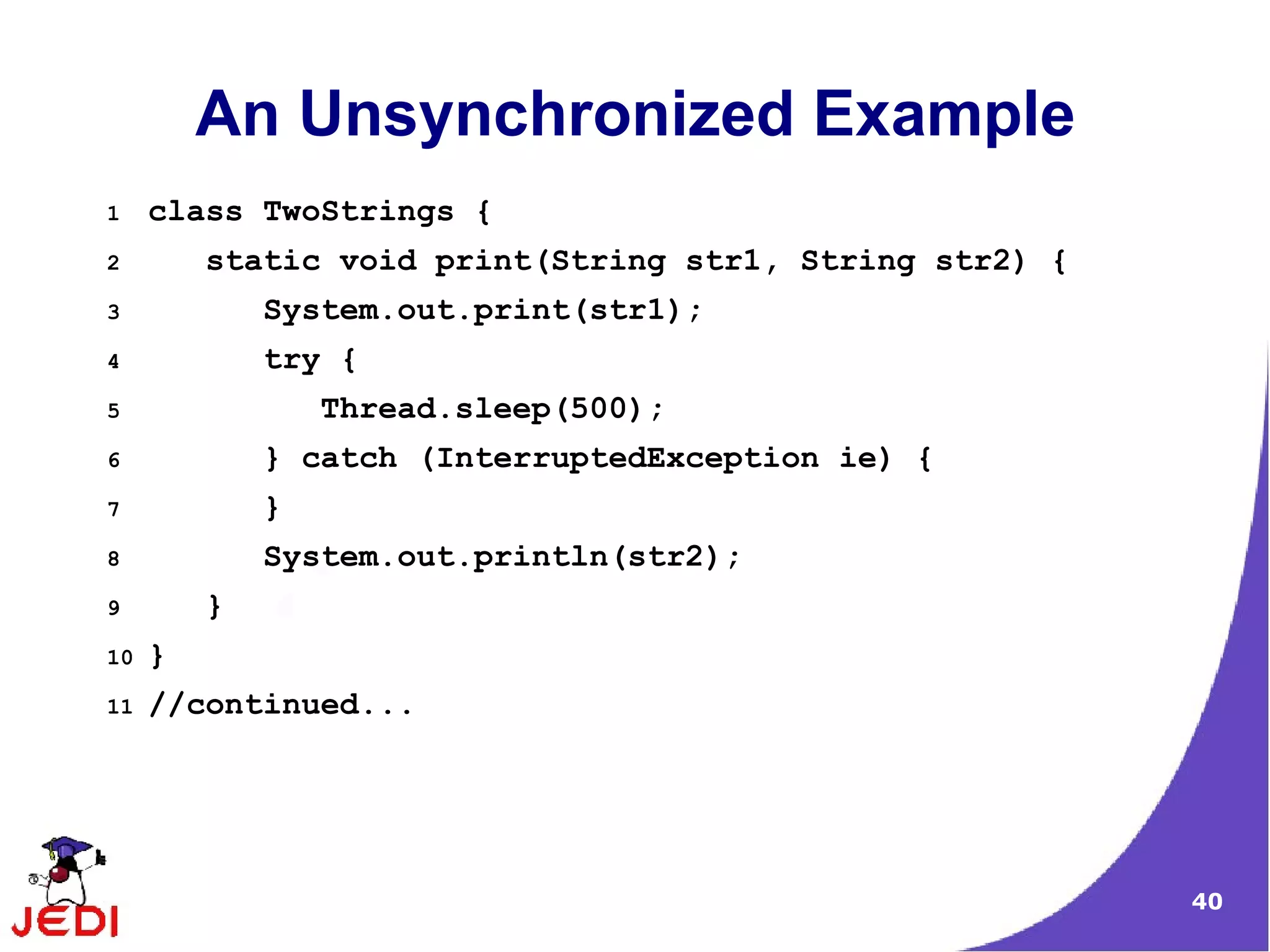 An Unsynchronized Example

1 class TwoStrings {
2     static void print(String str1, String str2) {
3         System.out.print(str1);
4         try {
5             Thread.sleep(500);
6         } catch (InterruptedException ie) {
7         }
8         System.out.println(str2);
9     }
10 }
11 //continued...

JEDI

40